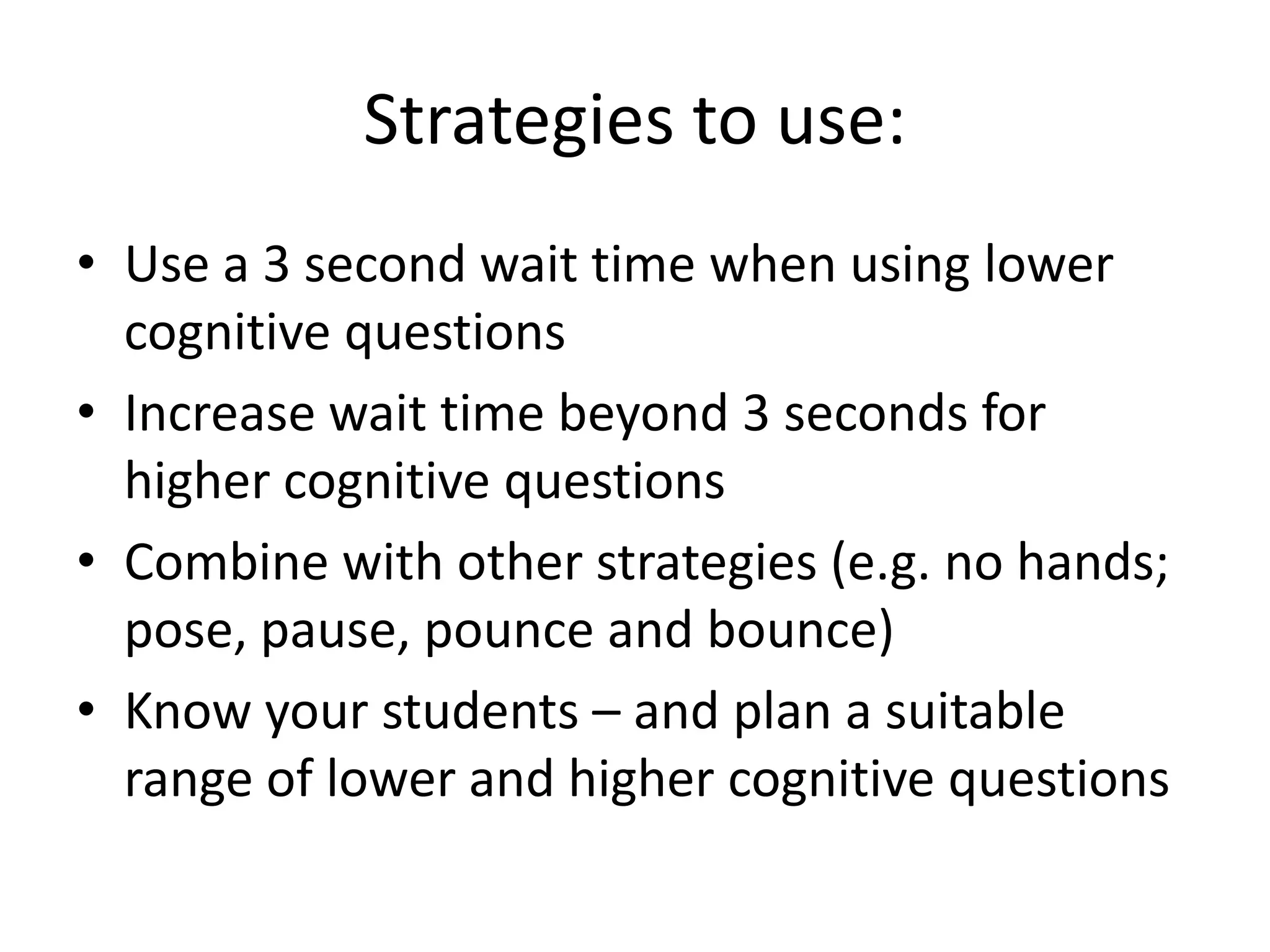 Strategies to use:

• Use a 3 second wait time when using lower cognitive questions
• Increase wait time beyond 3 seconds for higher cognitive questions
• Combine with other strategies (e.g. no hands; pose, pause, pounce and bounce)
• Know your students – and plan a suitable range of lower and higher cognitive questions